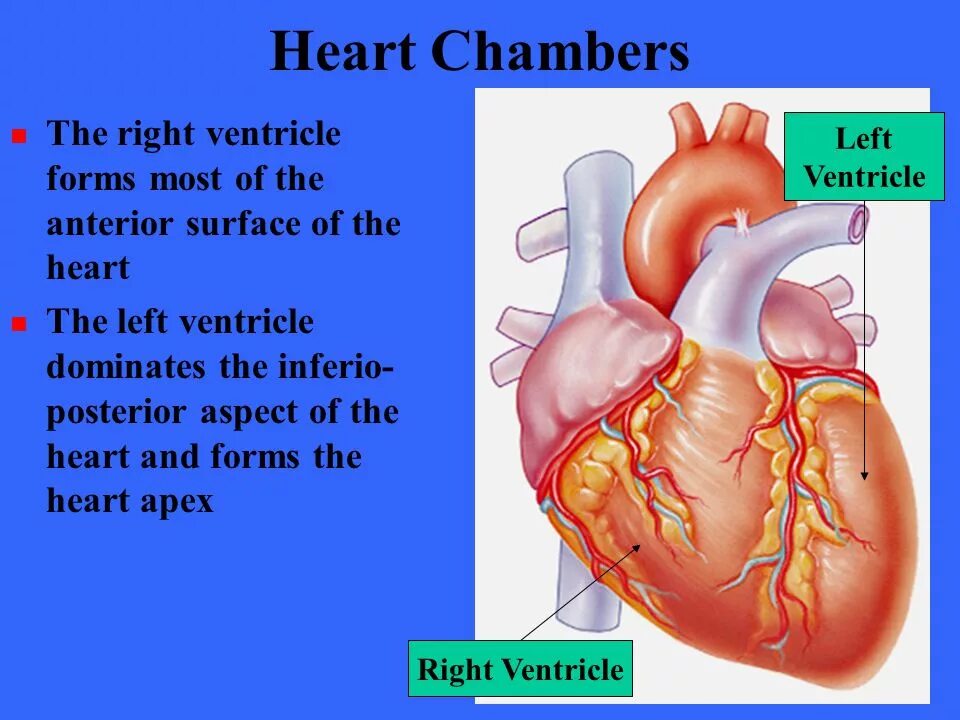 Heart Chambers

The right ventricle forms most of the anterior surface of the heart

The left ventricle dominates the inferio-posterior aspect of the heart and forms the heart apex

Left Ventricle

Right Ventricle